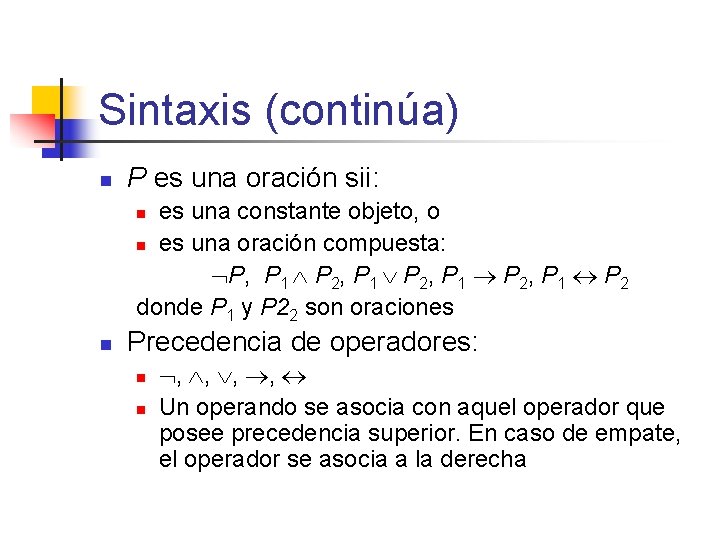 Sintaxis (continúa)

- $P$ es una oración sii:
  - es una constante objeto, o
  - es una oración compuesta:

$\neg P$, $P_1 \wedge P_2$, $P_1 \vee P_2$, $P_1 \rightarrow P_2$, $P_1 \leftrightarrow P_2$

donde $P_1$ y $P2_2$ son oraciones

- Precedencia de operadores:
  - $\neg$, $\wedge$, $\vee$, $\rightarrow$, $\leftrightarrow$
  - Un operando se asocia con aquel operador que posee precedencia superior. En caso de empate, el operador se asocia a la derecha